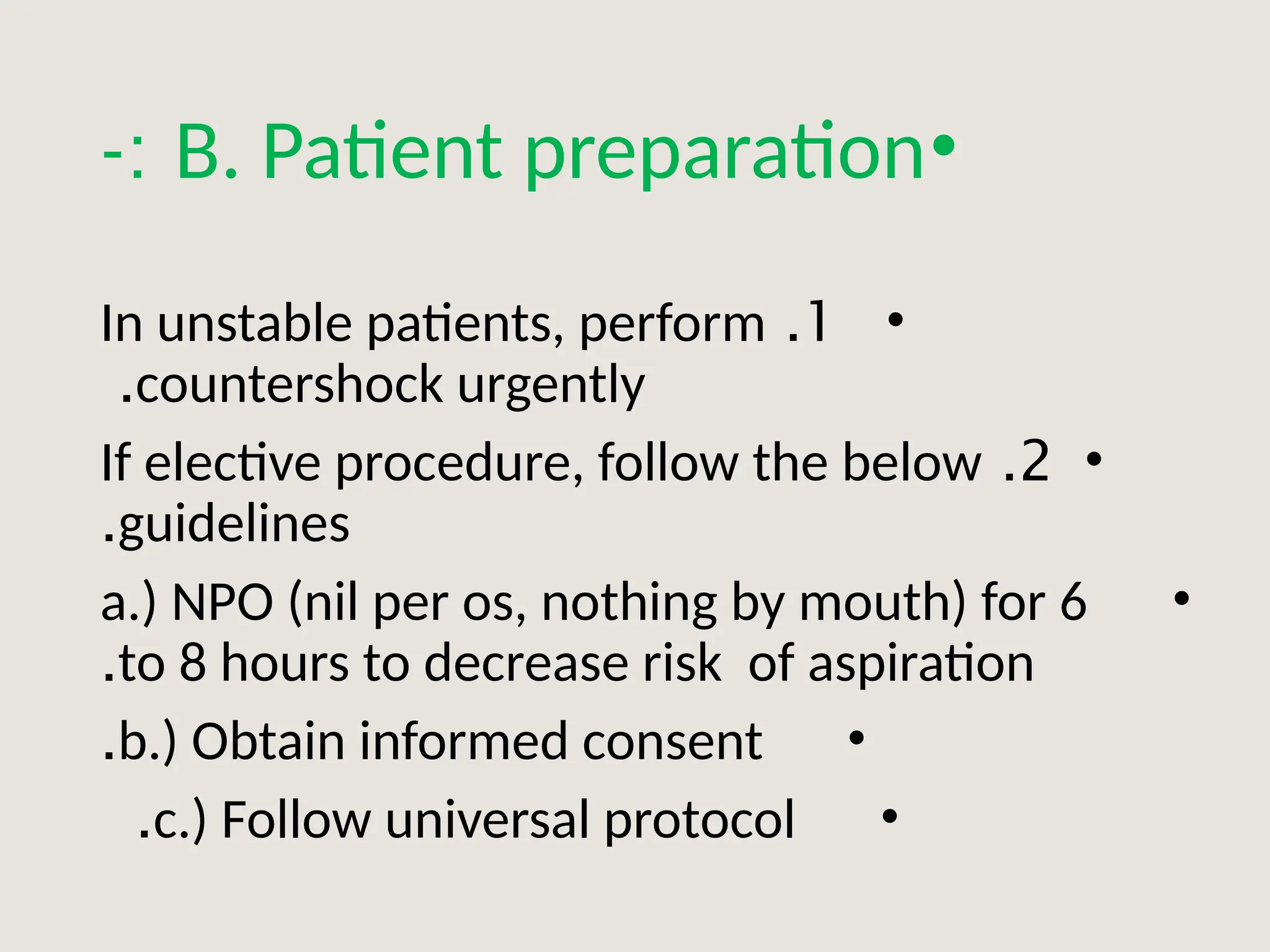 -: B. Patient preparation•

In unstable patients, perform .1 • .countershock urgently

If elective procedure, follow the below .2 • .guidelines

a.) NPO (nil per os, nothing by mouth) for 6 • .to 8 hours to decrease risk of aspiration

.b.) Obtain informed consent •

.c.) Follow universal protocol •